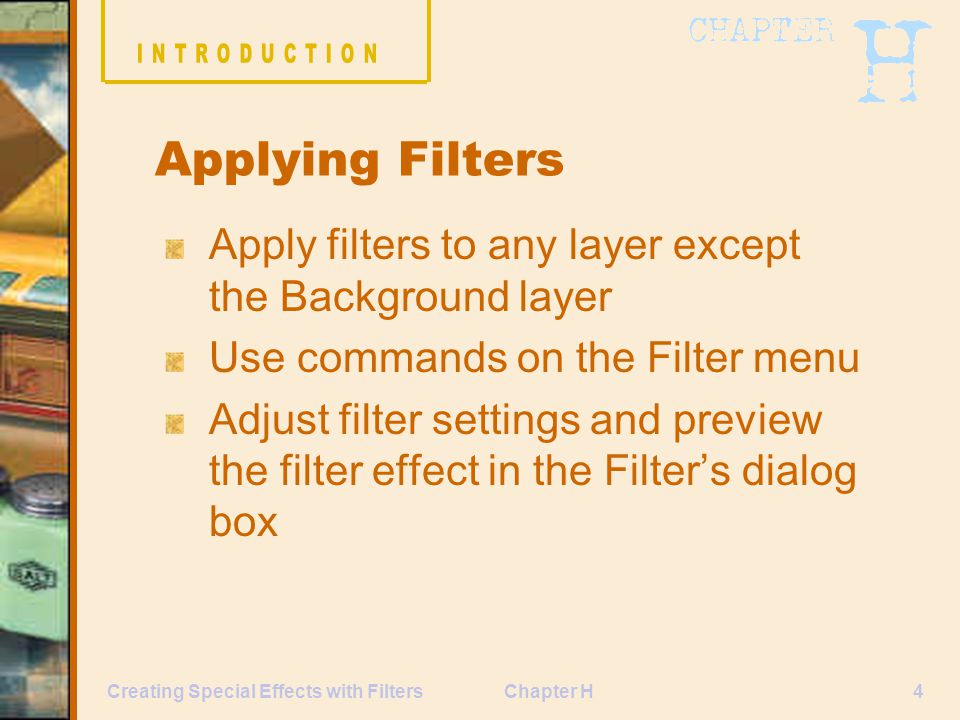 INTRODUCTION

CHAPTER H

Applying Filters

Apply filters to any layer except the Background layer

Use commands on the Filter menu

Adjust filter settings and preview the filter effect in the Filter's dialog box

SALT

Creating Special Effects with Filters

Chapter H

4